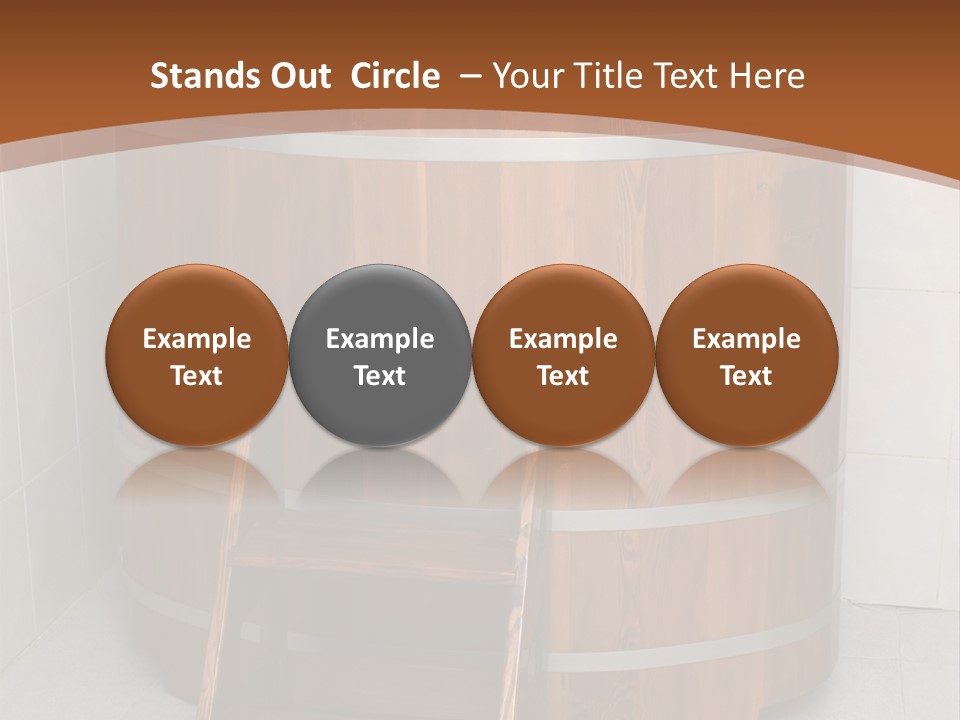 Stands Out Circle – Your Title Text Here

Example Text

Example Text

Example Text

Example Text